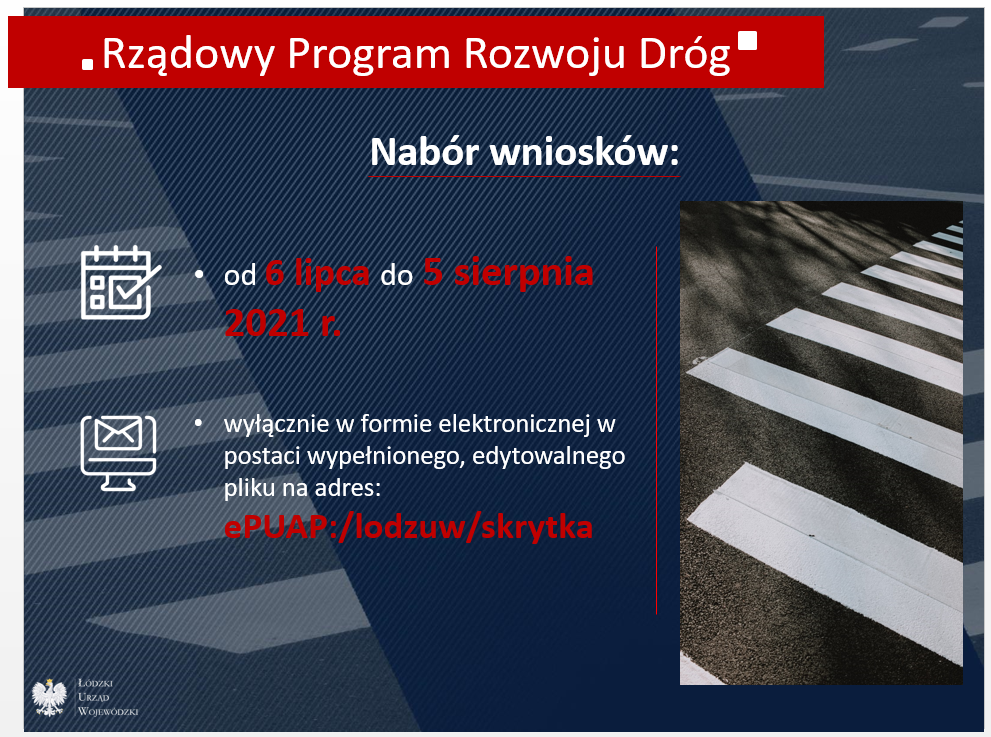 Rządowy Program Rozwoju Dróg

Nabór wniosków:

• od 6 lipca do 5 sierpnia 2021 r.

• wyłącznie w formie elektronicznej w postaci wypełnionego, edytowalnego pliku na adres: ePUAP:/lodzuw/skrytka

Łódzki Urząd Wojewódzki